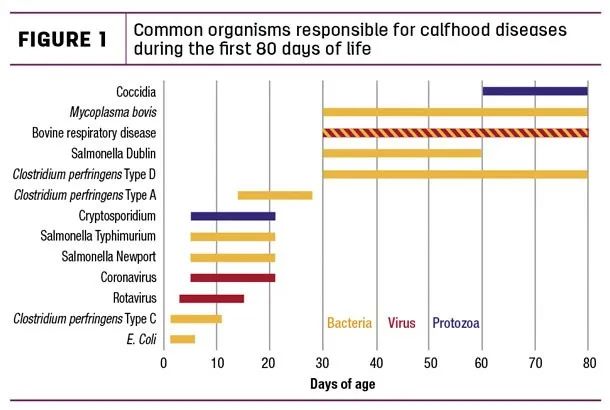 FIGURE 1

Common organisms responsible for calfhood diseases during the first 80 days of life

Coccidia
Mycoplasma bovis
Bovine respiratory disease
Salmonella Dublin
Clostridium perfringens Type D
Clostridium perfringens Type A
Cryptosporidium
Salmonella Typhimurium
Salmonella Newport
Coronavirus
Rotavirus
Clostridium perfringens Type C
E. Coli

Bacteria Virus Protozoa

0 10 20 30 40 50 60 70 80

Days of age